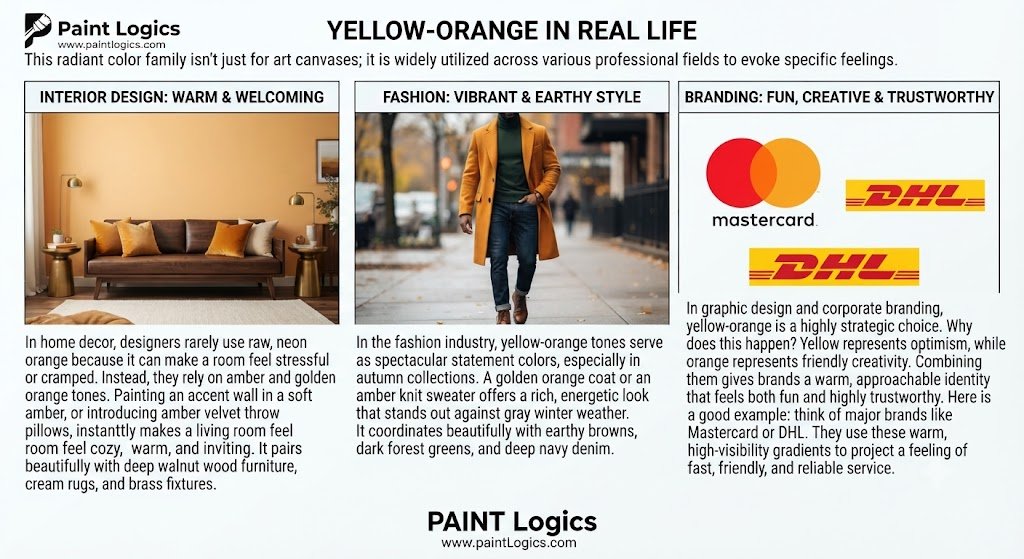 Paint Logics
www.paintlogics.com

YELLOW-ORANGE IN REAL LIFE

This radiant color family isn't just for art canvases; it is widely utilized across various professional fields to evoke specific feelings.

INTERIOR DESIGN: WARM & WELCOMING

In home decor, designers rarely use raw, neon orange because it can make a room feel stressful or cramped. Instead, they rely on amber and golden orange tones. Painting an accent wall in a soft amber, or introducing amber velvet throw pillows, instanttly makes a living room feel room feel cozy, warm, and inviting. It pairs beautifully with deep walnut wood furniture, cream rugs, and brass fixtures.

FASHION: VIBRANT & EARTHY STYLE

In the fashion industry, yellow-orange tones serve as spectacular statement colors, especially in autumn collections. A golden orange coat or an amber knit sweater offers a rich, energetic look that stands out against gray winter weather. It coordinates beautifully with earthy browns, dark forest greens, and deep navy denim.

BRANDING: FUN, CREATIVE & TRUSTWORTHY

mastercard

DHL

DHL

In graphic design and corporate branding, yellow-orange is a highly strategic choice. Why does this happen? Yellow represents optimism, while orange represents friendly creativity. Combining them gives brands a warm, approachable identity that feels both fun and highly trustworthy. Here is a good example: think of major brands like Mastercard or DHL. They use these warm, high-visibility gradients to project a feeling of fast, friendly, and reliable service.

PAINT Logics
www.paintLogics.com